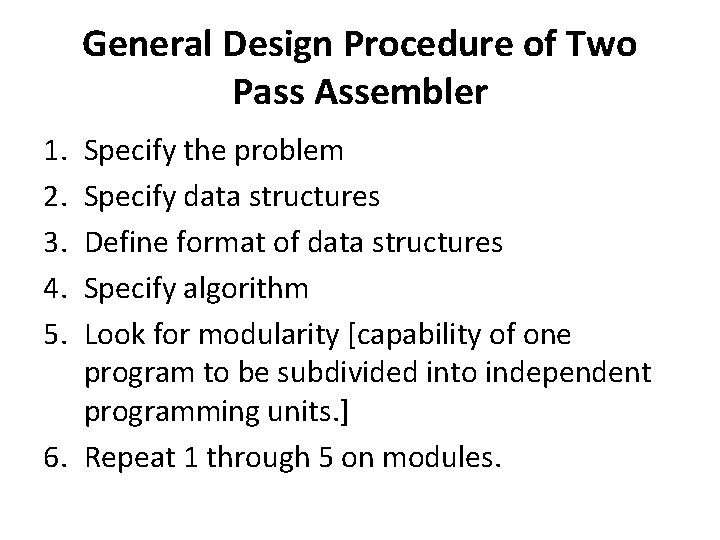 General Design Procedure of Two Pass Assembler

1. Specify the problem
2. Specify data structures
3. Define format of data structures
4. Specify algorithm
5. Look for modularity [capability of one program to be subdivided into independent programming units.]
6. Repeat 1 through 5 on modules.